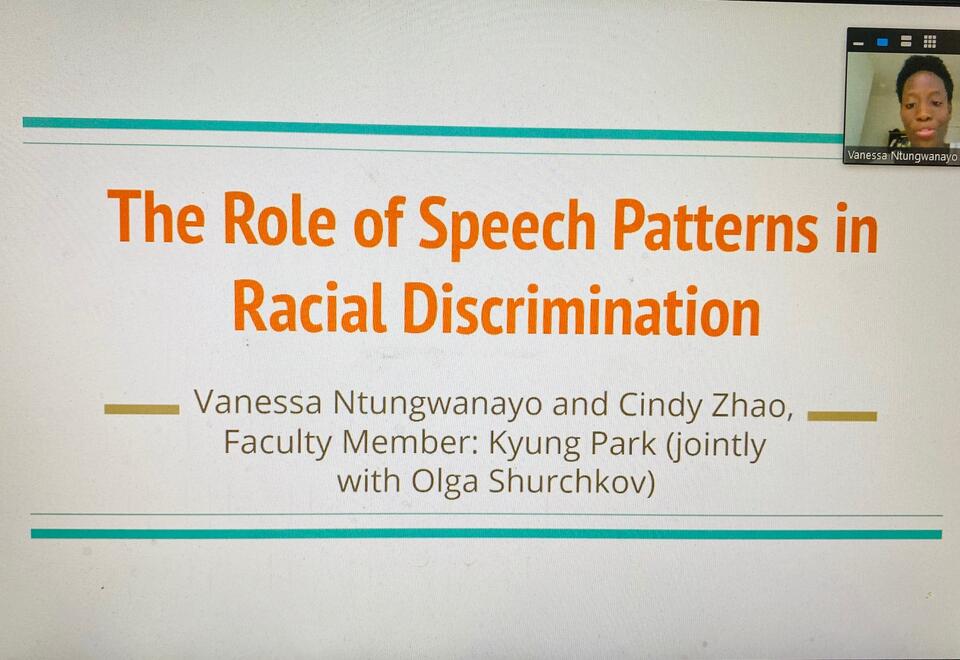 Vanessa Ntungwanayo

The Role of Speech Patterns in Racial Discrimination

Vanessa Ntungwanayo and Cindy Zhao, Faculty Member: Kyung Park (jointly with Olga Shurchkov)